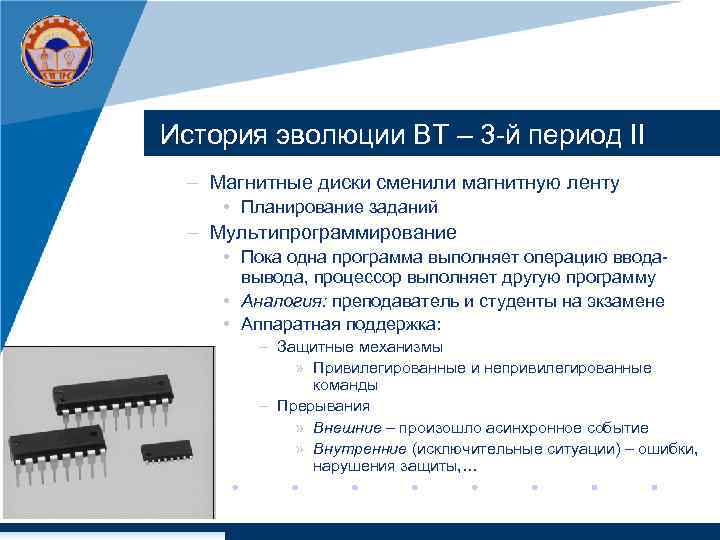 История эволюции ВТ – 3-й период II

– Магнитные диски сменили магнитную ленту
• Планирование заданий
– Мультипрограммирование
• Пока одна программа выполняет операцию ввода-вывода, процессор выполняет другую программу
• Аналогия: преподаватель и студенты на экзамене
• Аппаратная поддержка:
– Защитные механизмы
» Привилегированные и непривилегированные команды
– Прерывания
» Внешние – произошло асинхронное событие
» Внутренние (исключительные ситуации) – ошибки, нарушения защиты,…